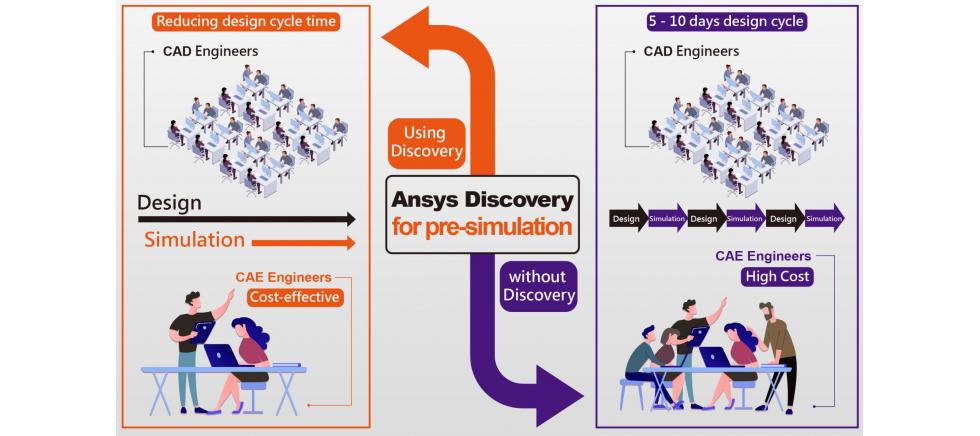 Reducing design cycle time

CAD Engineers

Design

Simulation

CAE Engineers
Cost-effective

Using Discovery

Ansys Discovery
for pre-simulation

without Discovery

5 - 10 days design cycle

CAD Engineers

Design Simulation Design Simulation Design Simulation

CAE Engineers
High Cost